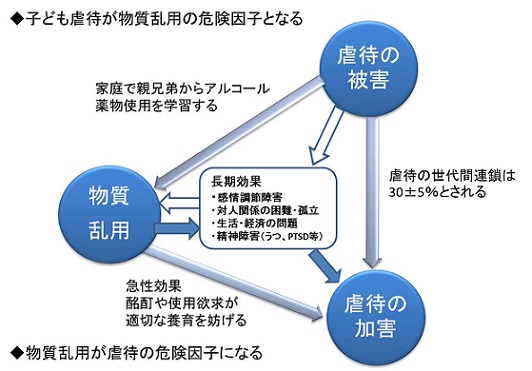 ◆子ども虐待が物質乱用の危険因子となる

虐待の被害

家庭で親兄弟からアルコール薬物使用を学習する

物質乱用

長期効果
・感情調節障害
・対人関係の困難・孤立
・生活・経済の問題
・精神障害（うつ、PTSD等）

虐待の世代間連鎖は30±5%とされる

急性効果
酩酊や使用欲求が適切な養育を妨げる

虐待の加害

◆物質乱用が虐待の危険因子になる